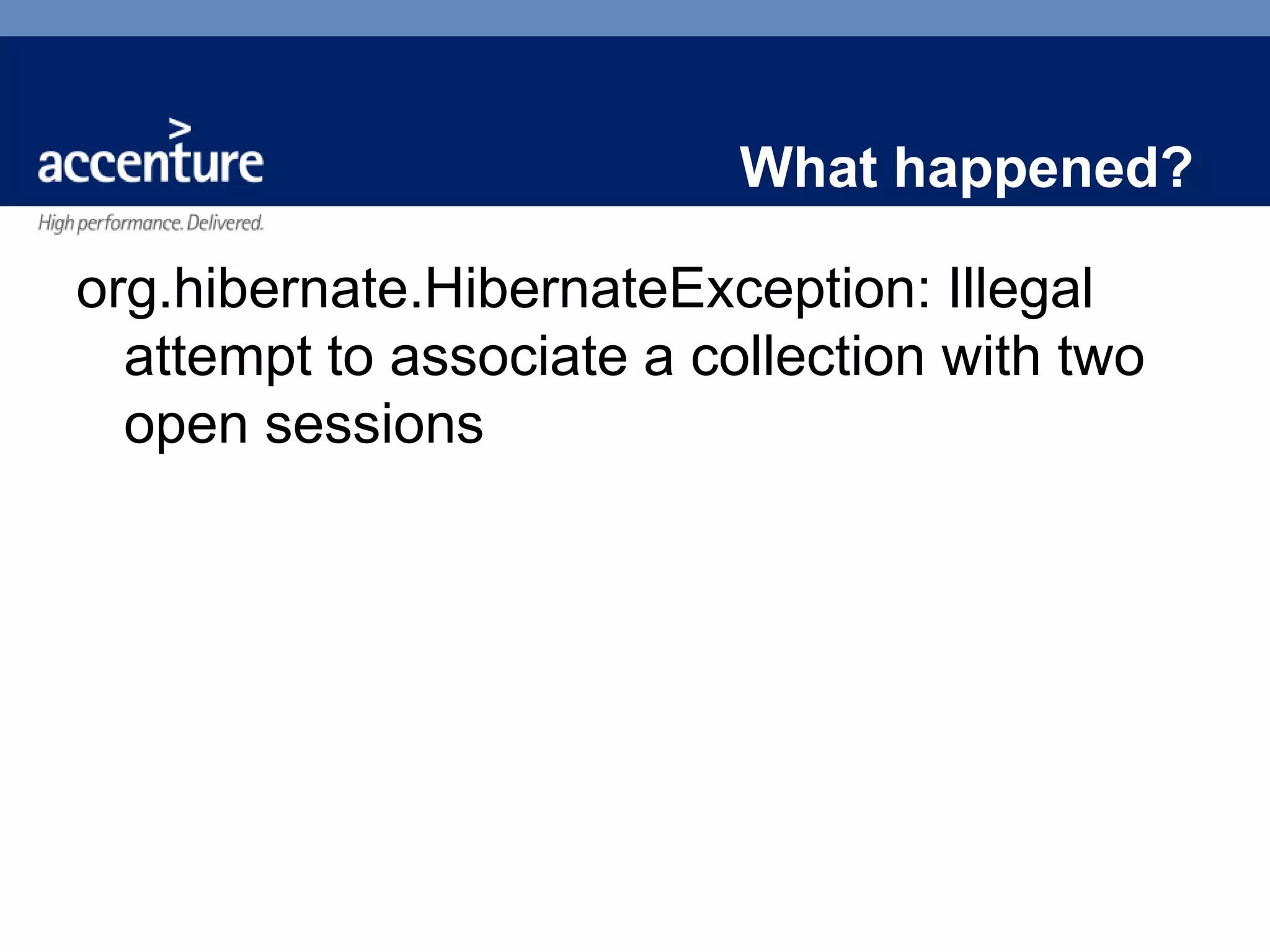 accenture

What happened?

High performance. Delivered.

org.hibernate.HibernateException: Illegal attempt to associate a collection with two open sessions